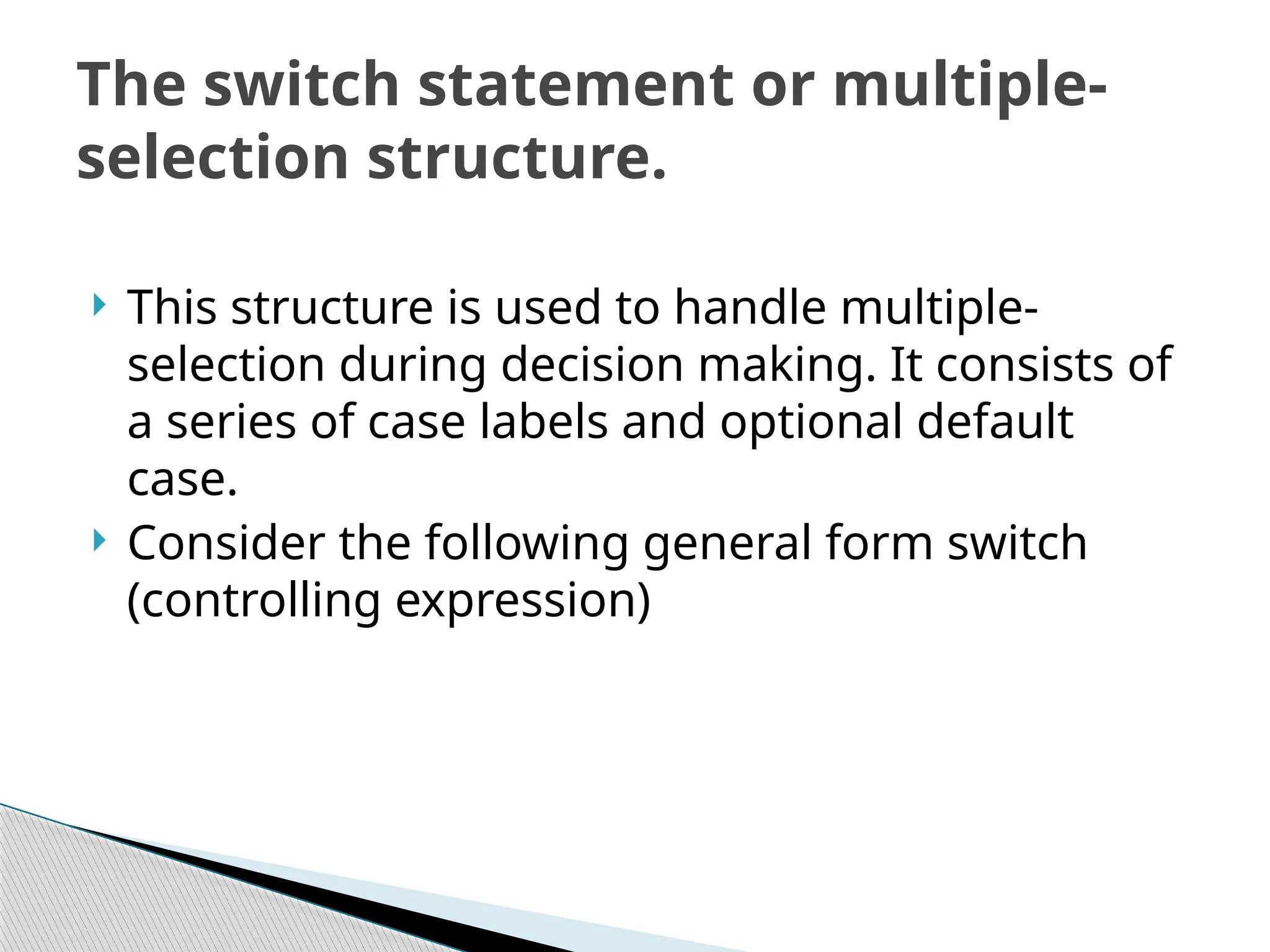 The switch statement or multiple-selection structure.

This structure is used to handle multiple-selection during decision making. It consists of a series of case labels and optional default case.

Consider the following general form switch (controlling expression)